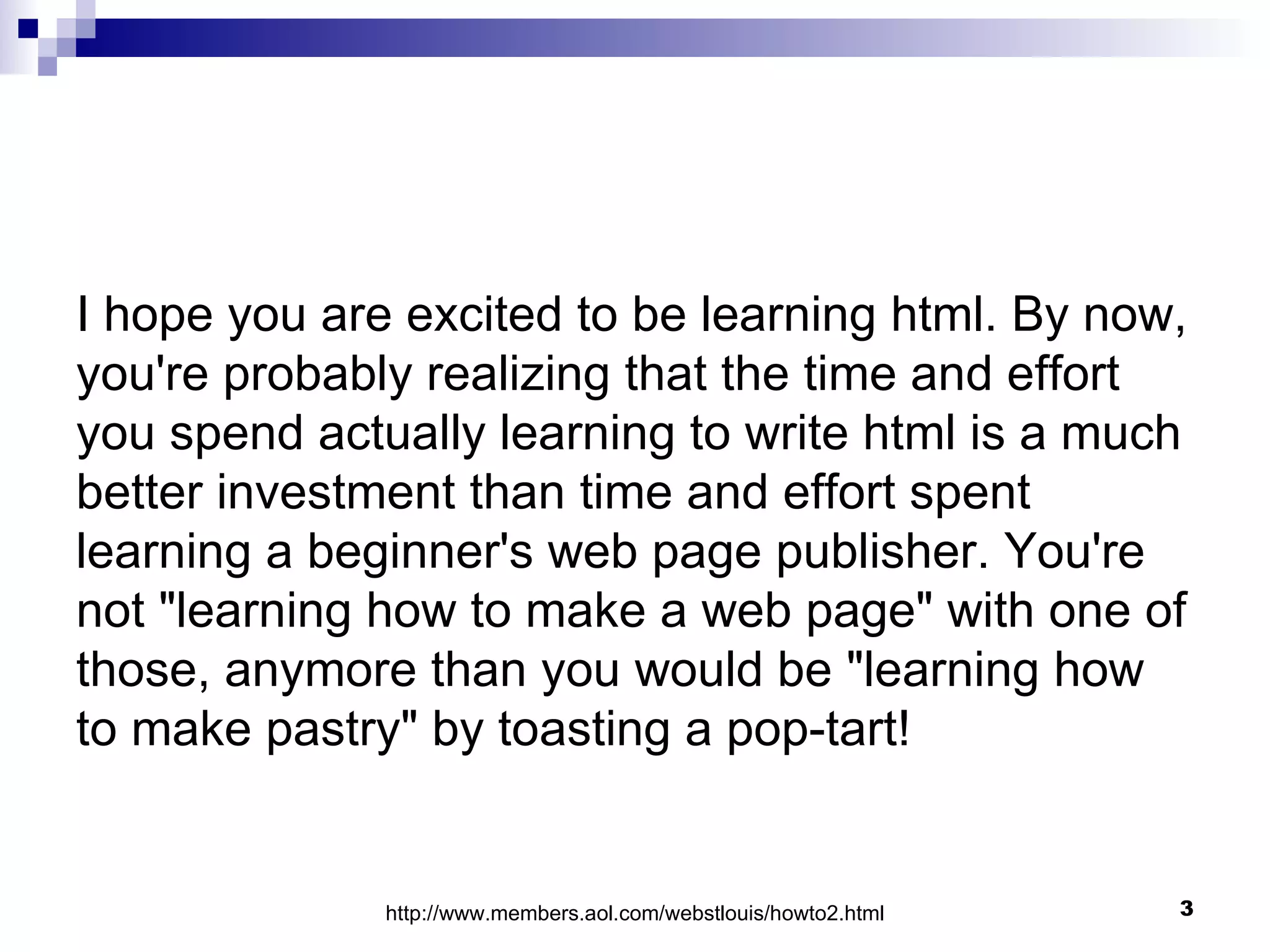 I hope you are excited to be learning html. By now, you're probably realizing that the time and effort you spend actually learning to write html is a much better investment than time and effort spent learning a beginner's web page publisher. You're not "learning how to make a web page" with one of those, anymore than you would be "learning how to make pastry" by toasting a pop-tart!

http://www.members.aol.com/webstlouis/howto2.html

3